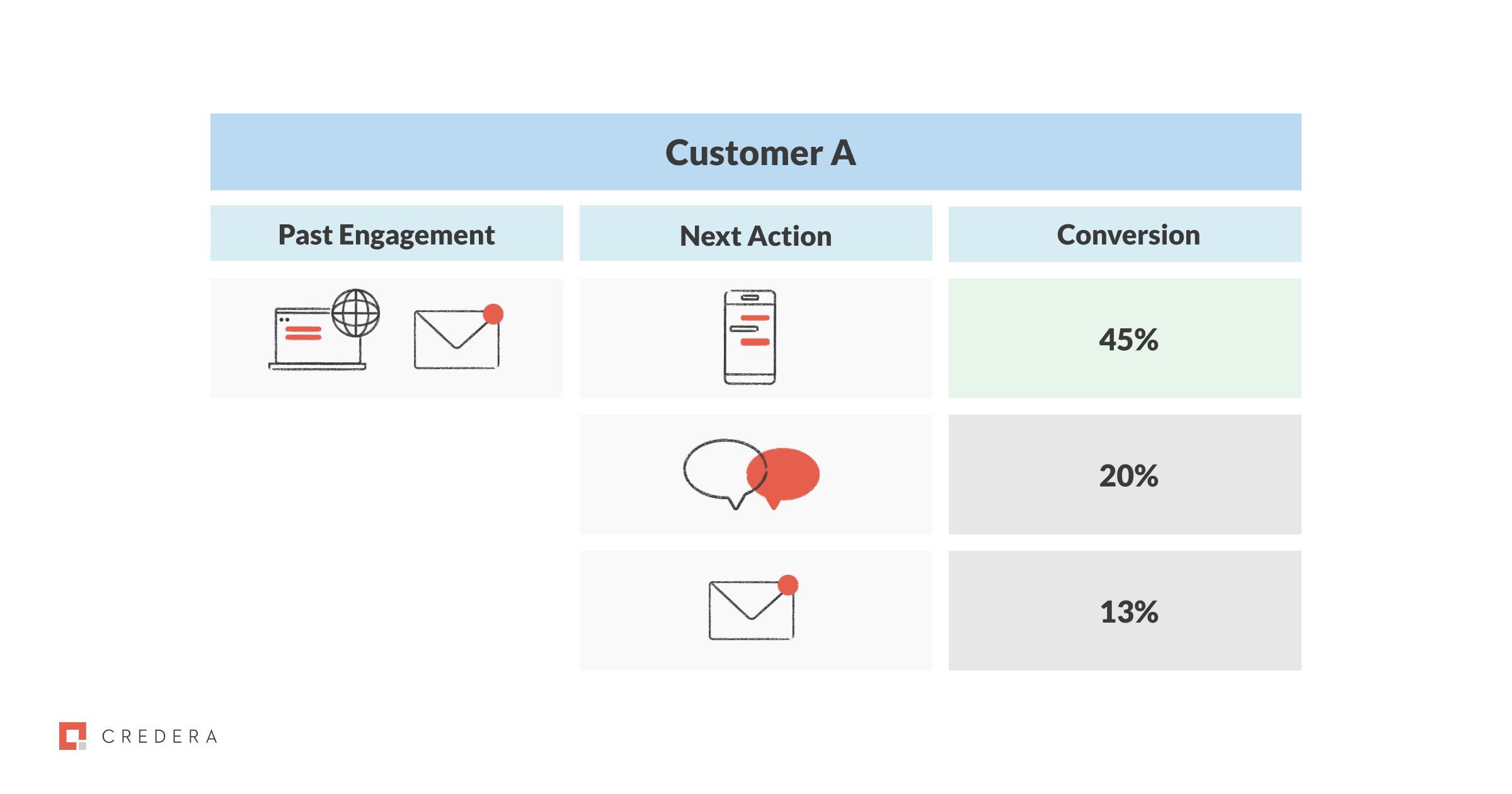 Customer A

| Past Engagement | Next Action | Conversion |
|---|---|---|
| | | 45% |
| | | 20% |
| | | 13% |

CREDERA